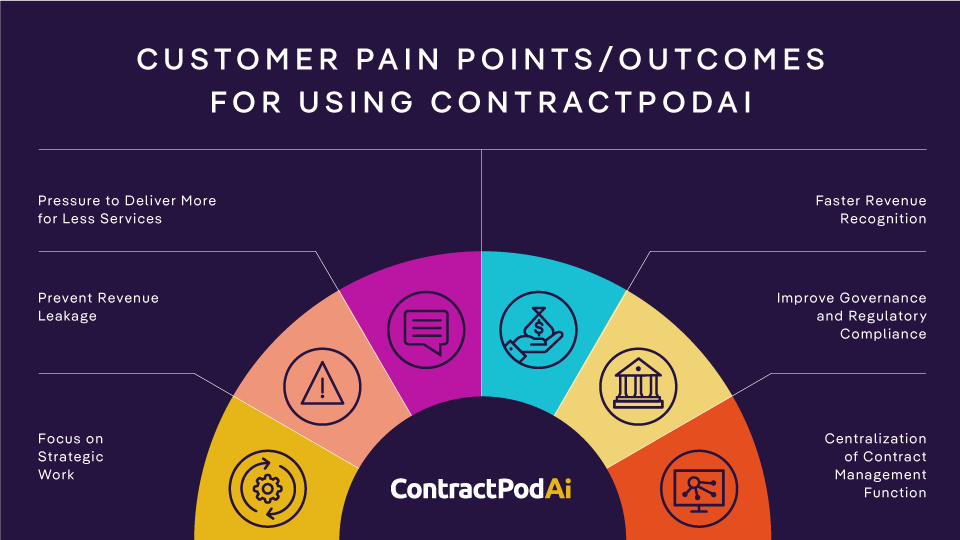 CUSTOMER PAIN POINTS/OUTCOMES FOR USING CONTRACTPODAI

Pressure to Deliver More for Less Services

Prevent Revenue Leakage

Focus on Strategic Work

Faster Revenue Recognition

Improve Governance and Regulatory Compliance

Centralization of Contract Management Function

ContractPodAi